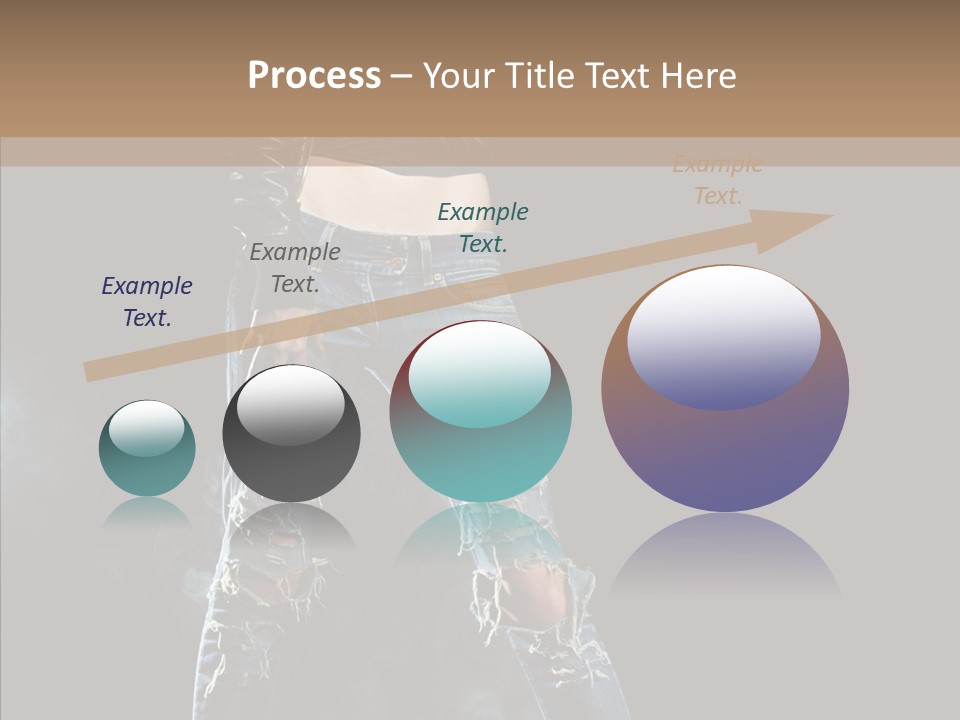 Process – Your Title Text Here

Example Text.

Example Text.

Example Text.

Example Text.